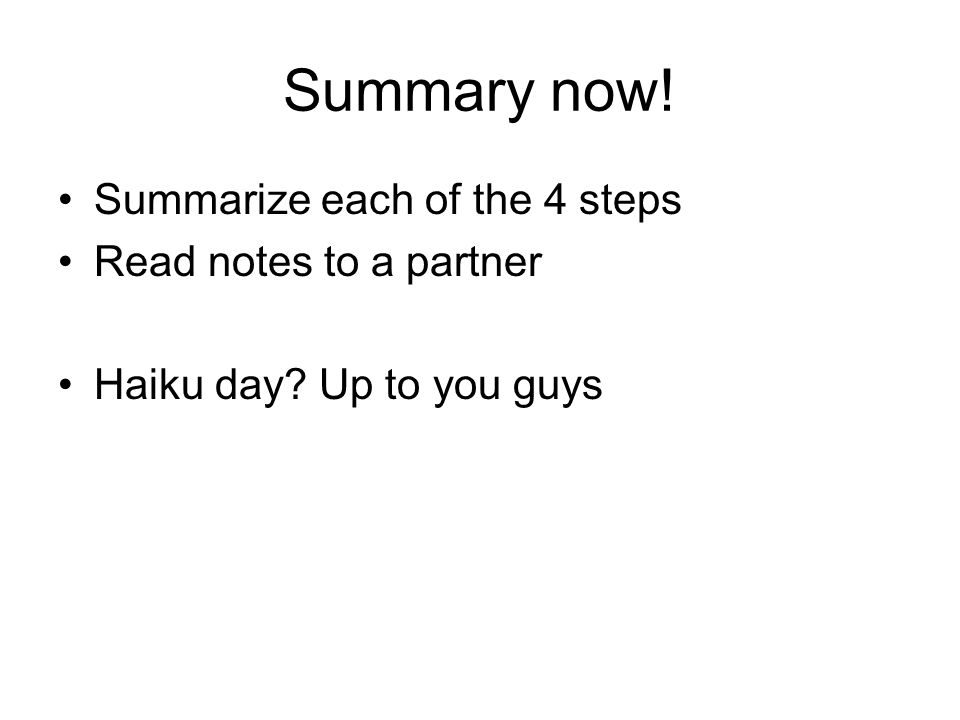 Summary now!

• Summarize each of the 4 steps
• Read notes to a partner

• Haiku day? Up to you guys